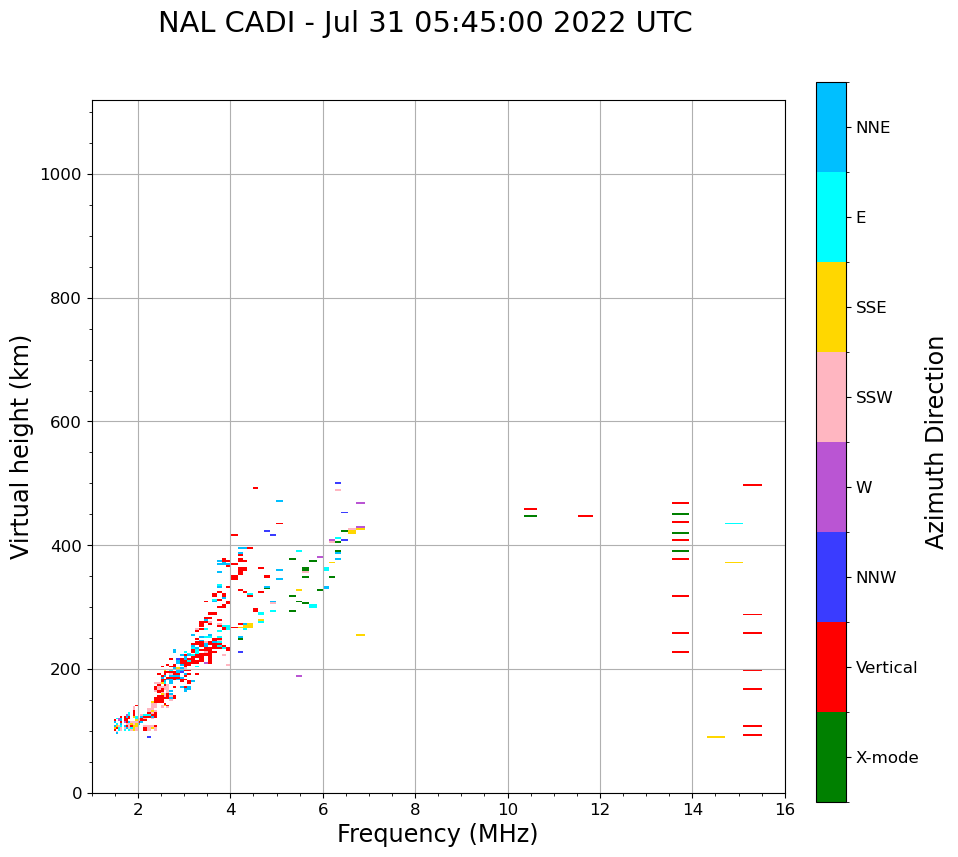 NAL CADI - Jul 31 05:45:00 2022 UTC

Virtual height (km)

1000
800
600
400
200
0

2
4
6
8
10
12
14
16

Frequency (MHz)

NNE
E
SSE
SSW
W
NNW
Vertical
X-mode

Azimuth Direction